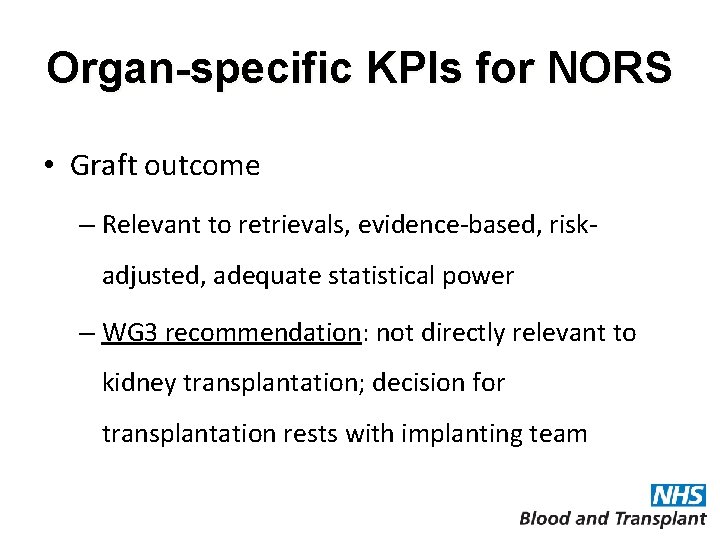 Organ-specific KPIs for NORS

• Graft outcome

– Relevant to retrievals, evidence-based, risk-adjusted, adequate statistical power

– WG3 recommendation: not directly relevant to kidney transplantation; decision for transplantation rests with implanting team

NHS
Blood and Transplant